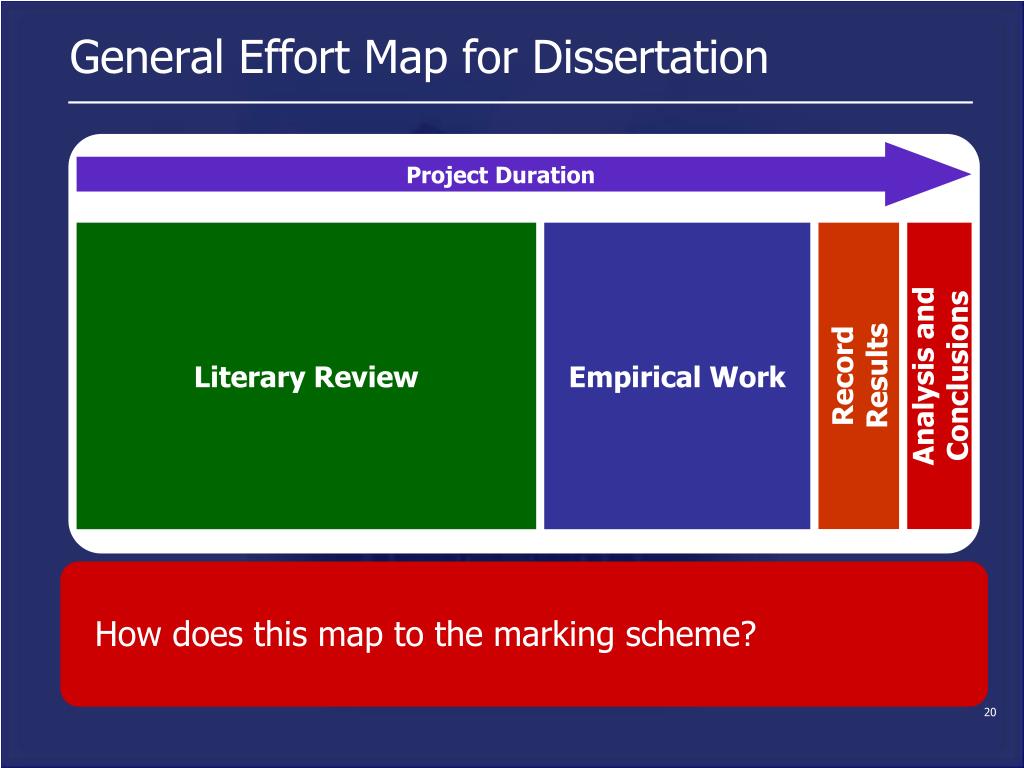 General Effort Map for Dissertation

Project Duration

Literary Review

Empirical Work

Record Results

Analysis and Conclusions

How does this map to the marking scheme?

20